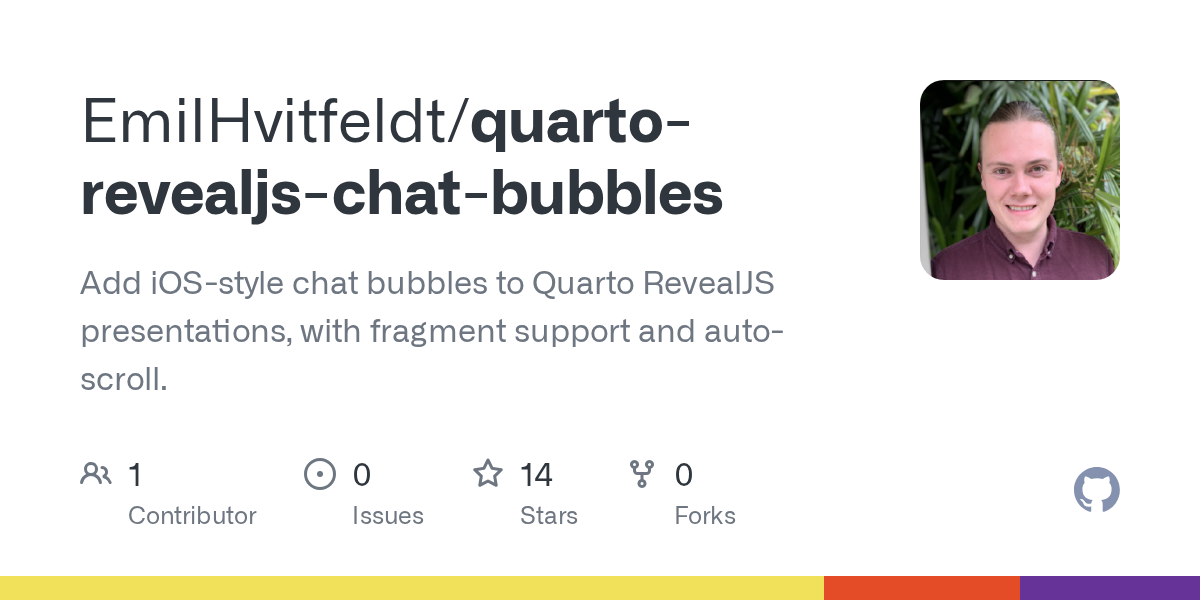 EmilHvitfeldt/quarto-revealjs-chat-bubbles

Add iOS-style chat bubbles to Quarto RevealJS presentations, with fragment support and auto-scroll.

1 Contributor

0 Issues

14 Stars

0 Forks